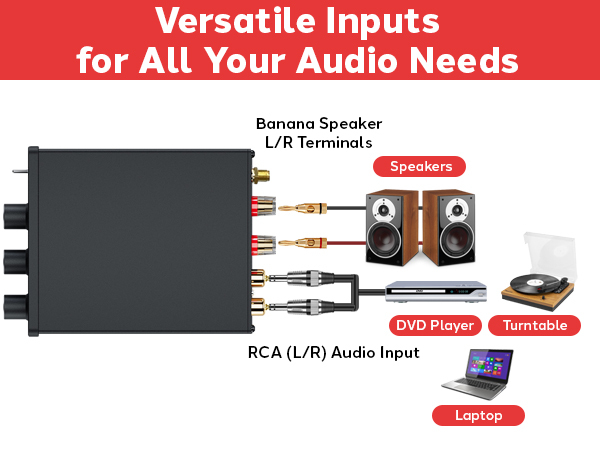 Versatile Inputs for All Your Audio Needs

Banana Speaker L/R Terminals

Speakers

DVD Player

Turntable

RCA (L/R) Audio Input

Laptop